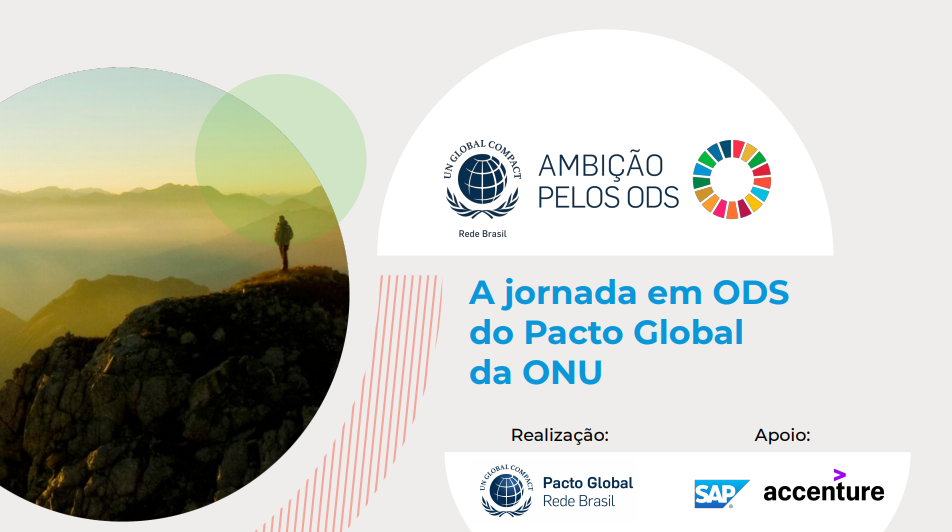 UN GLOBAL COMPACT
Rede Brasil

AMBIÇÃO
PELOS ODS

A jornada em ODS do Pacto Global da ONU

Realização:

UN GLOBAL COMPACT
Pacto Global
Rede Brasil

Apoio:

SAP

accenture